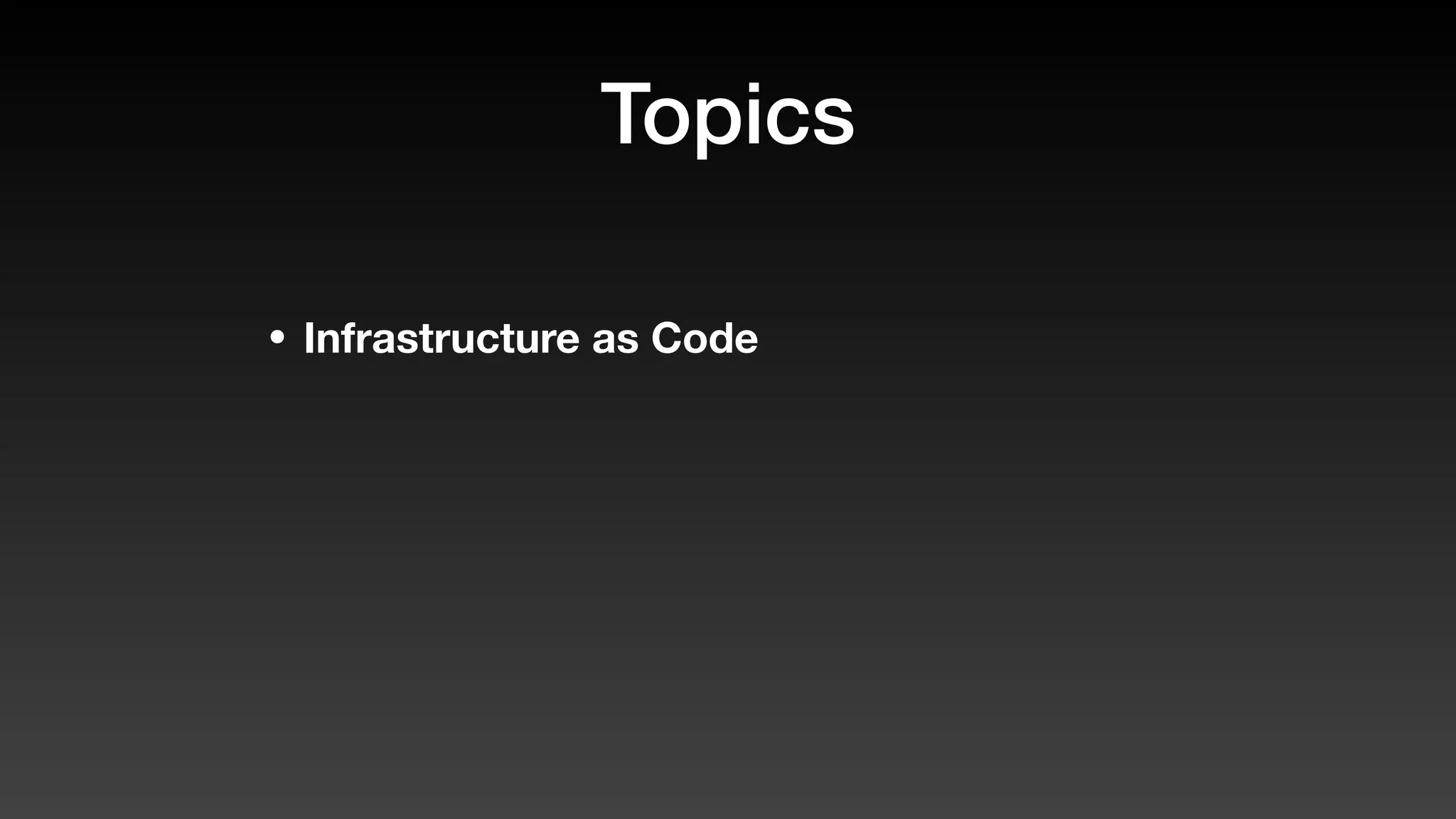 Topics

• Infrastructure as Code